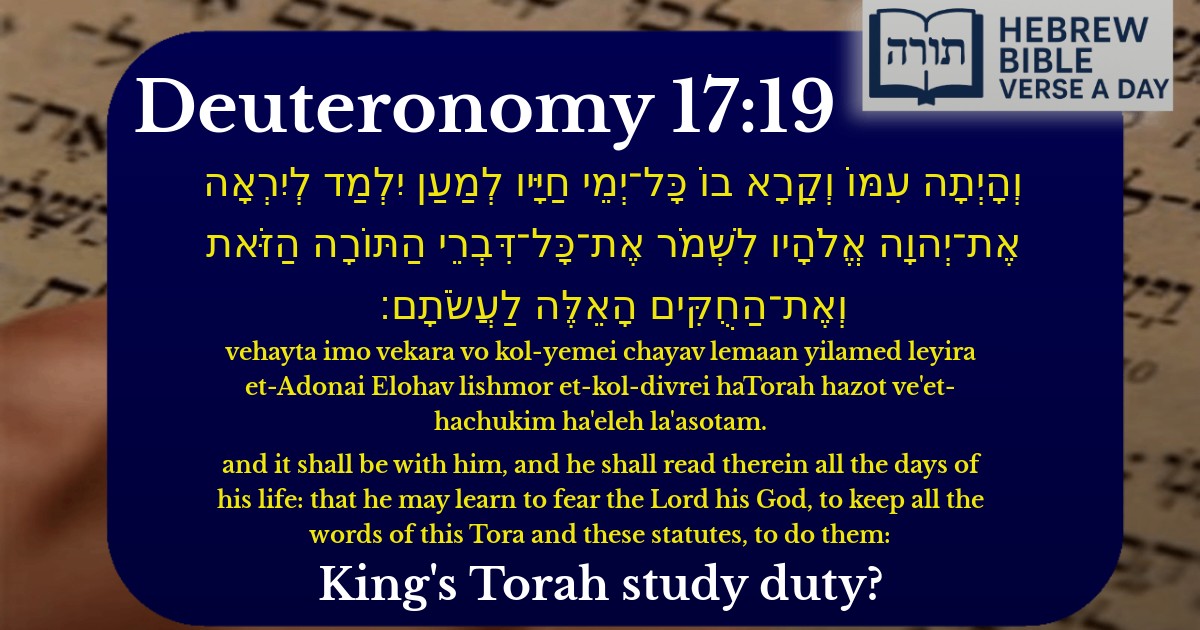 תורה HEBREW BIBLE VERSE A DAY

Deuteronomy 17:19

וְהָיְתָה עִמּוֹ וְקָרָא בוֹ כָּל־יְמֵי חַיָּיו לְמַעַן יִלְמַד לְיִרְאָה אֶת־יְהוָה אֱלֹהָיו לִשְׁמֹר אֶת־כָּל־דִּבְרֵי הַתּוֹרָה הַזֹּאת וְאֶת־הַחֻקִּים הָאֵלֶּה לַעֲשֹׂתָם׃

vehayta imo vekara vo kol-yemei chayav lemaan yilamed leyira et-Adonai Elohav lishmor et-kol-divrei haTorah hazot ve'et-hachukim ha'eleh la'asotam.

and it shall be with him, and he shall read therein all the days of his life: that he may learn to fear the Lord his God, to keep all the words of this Tora and these statutes, to do them:

King's Torah study duty?